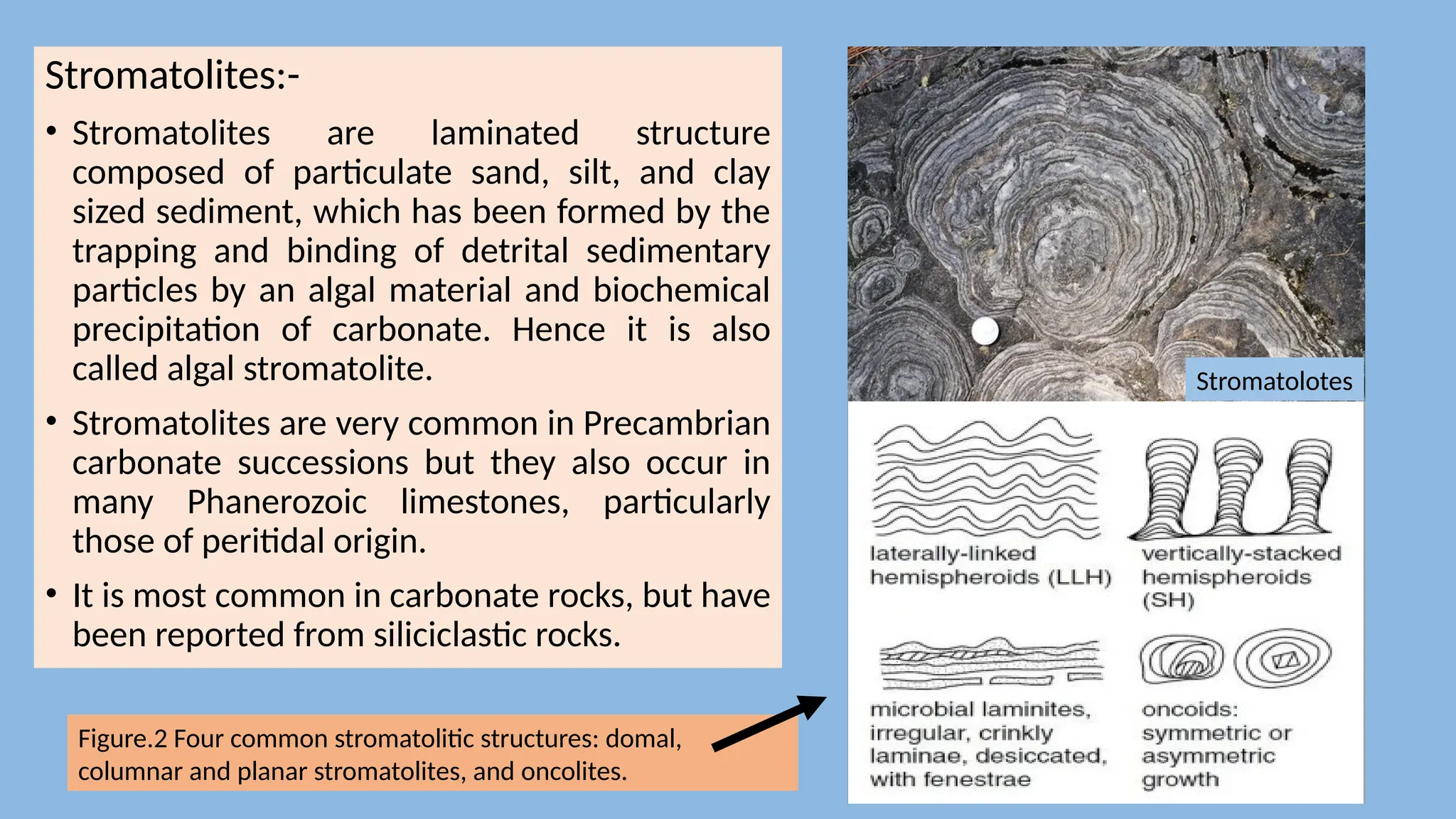 Stromatolites:-

• Stromatolites are laminated structure composed of particulate sand, silt, and clay sized sediment, which has been formed by the trapping and binding of detrital sedimentary particles by an algal material and biochemical precipitation of carbonate. Hence it is also called algal stromatolite.

• Stromatolites are very common in Precambrian carbonate successions but they also occur in many Phanerozoic limestones, particularly those of peritidal origin.

• It is most common in carbonate rocks, but have been reported from siliciclastic rocks.

Figure.2 Four common stromatolitic structures: domal, columnar and planar stromatolites, and oncolites.

Stromatolotes

laterally-linked hemispheroids (LLH)

vertically-stacked hemispheroids (SH)

microbial laminites, irregular, crinkly laminae, desiccated, with fenestrae

oncoids: symmetric or asymmetric growth